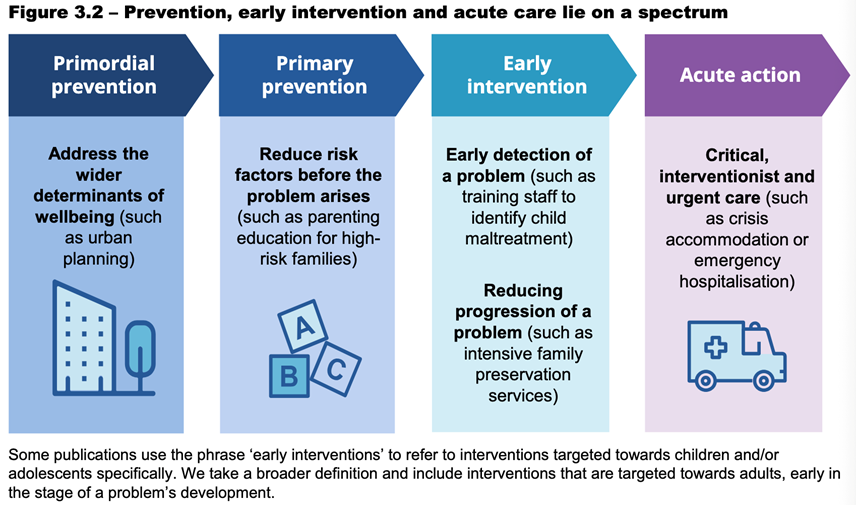 Figure 3.2 – Prevention, early intervention and acute care lie on a spectrum

Primordial prevention

Address the wider determinants of wellbeing (such as urban planning)

Primary prevention

Reduce risk factors before the problem arises (such as parenting education for high-risk families)

A
B
C

Early intervention

Early detection of a problem (such as training staff to identify child maltreatment)

Reducing progression of a problem (such as intensive family preservation services)

Acute action

Critical, interventionist and urgent care (such as crisis accommodation or emergency hospitalisation)

Some publications use the phrase 'early interventions' to refer to interventions targeted towards children and/or adolescents specifically. We take a broader definition and include interventions that are targeted towards adults, early in the stage of a problem's development.